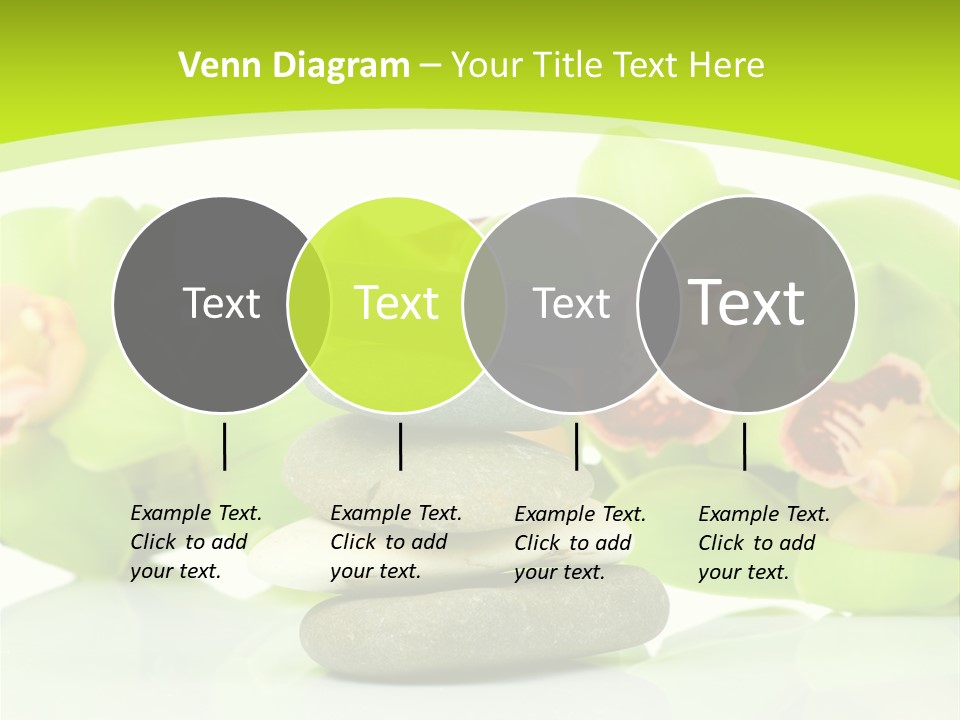 Venn Diagram – Your Title Text Here

Text

Text

Text

Text

Example Text. Click to add your text.

Example Text. Click to add your text.

Example Text. Click to add your text.

Example Text. Click to add your text.